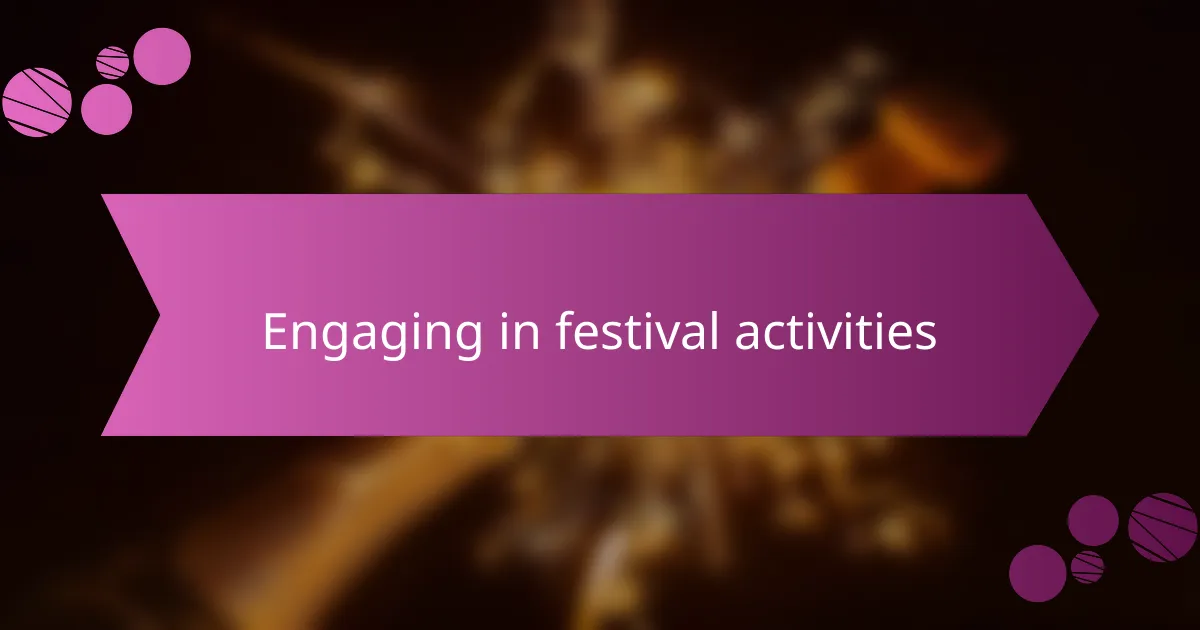 Engaging in festival activities